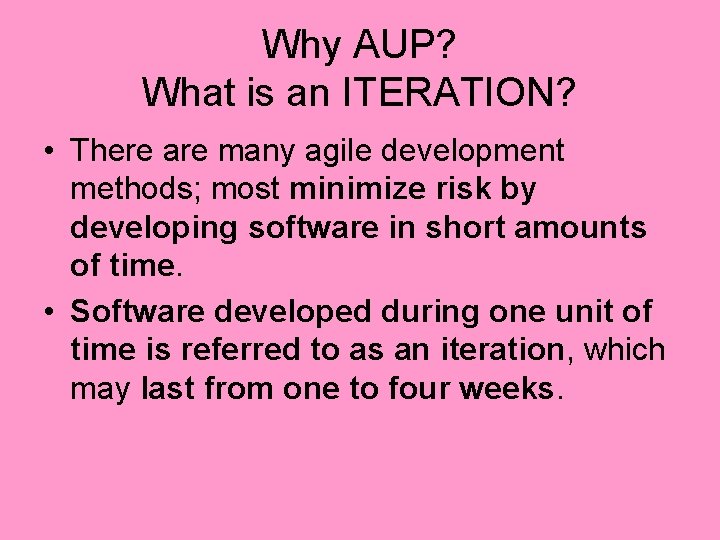 Why AUP?
What is an ITERATION?

• There are many agile development methods; most minimize risk by developing software in short amounts of time.

• Software developed during one unit of time is referred to as an iteration, which may last from one to four weeks.